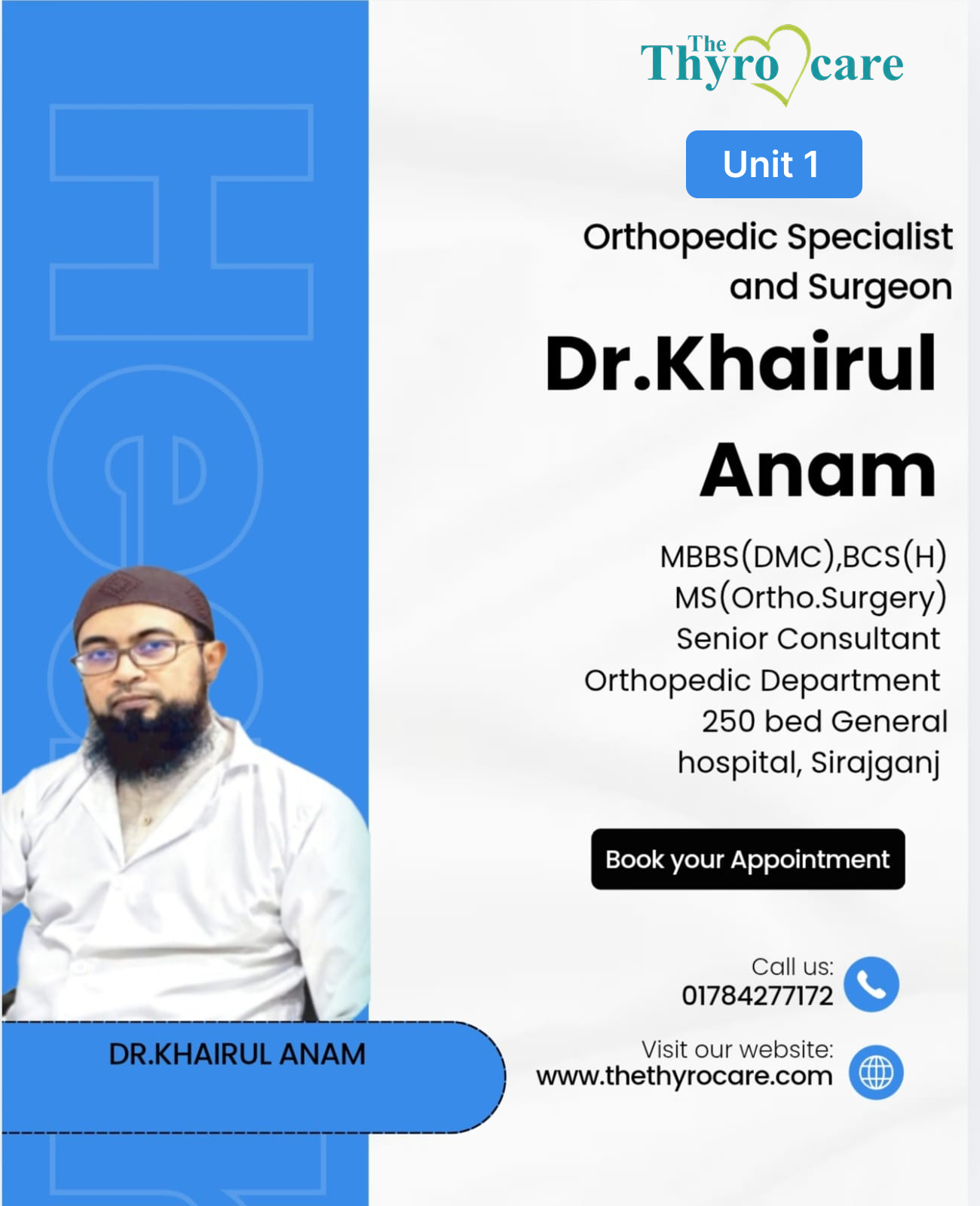 The Thyro care

Unit 1

Orthopedic Specialist and Surgeon

Dr.Khairul Anam

MBBS(DMC),BCS(H)
MS(Ortho.Surgery)
Senior Consultant
Orthopedic Department
250 bed General hospital, Sirajganj

Book your Appointment

Call us:
01784277172

Visit our website:
www.thethyrocare.com

DR.KHAIRUL ANAM